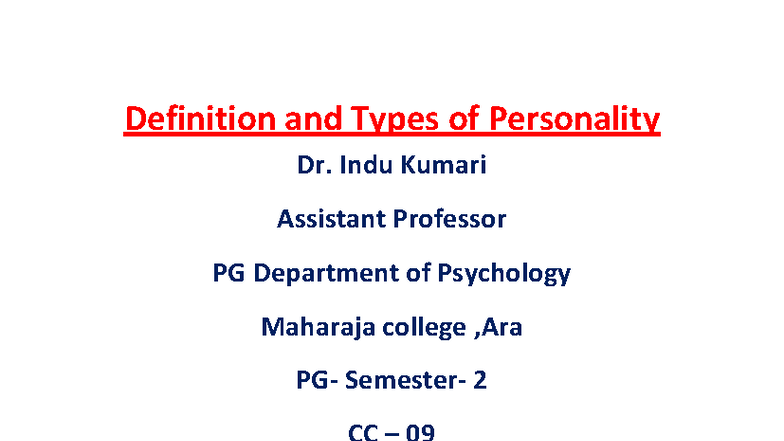 Definition and Types of Personality

Dr. Indu Kumari

Assistant Professor

PG Department of Psychology

Maharaja college ,Ara

PG- Semester- 2

CC – 09